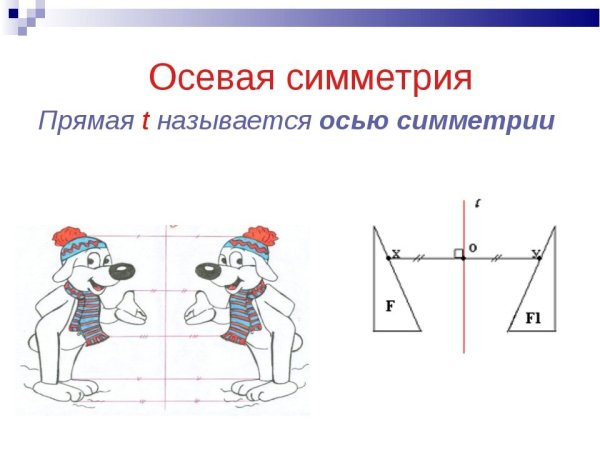 Осевая симметрия

Прямая t называется осью симметрии

t

X

O

Y

F

F1